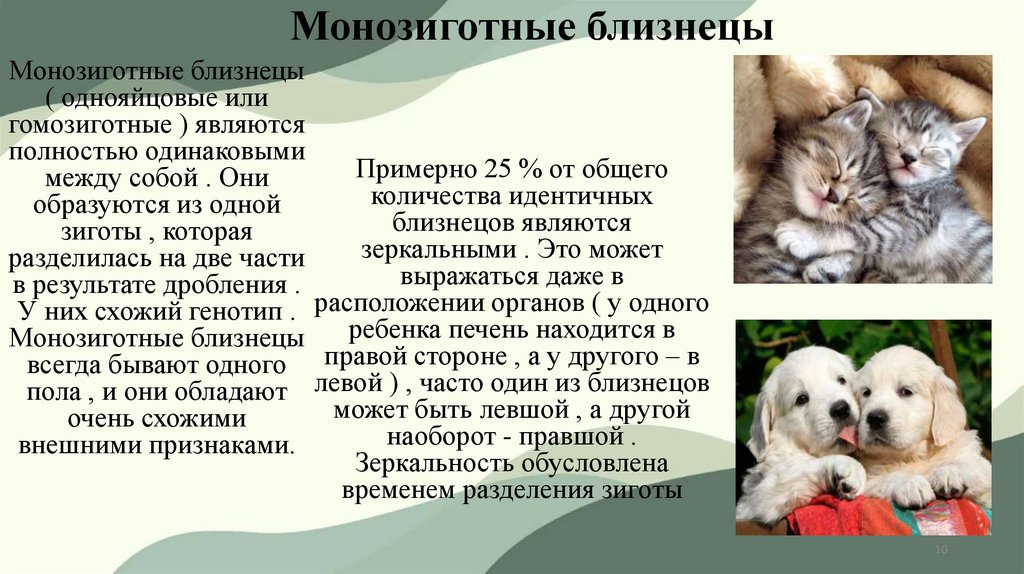 Монозиготные близнецы

Монозиготные близнецы ( однояйцовые или гомозиготные ) являются полностью одинаковыми между собой . Они образуются из одной зиготы , которая разделилась на две части в результате дробления . У них схожий генотип . Монозиготные близнецы всегда бывают одного пола , и они обладают очень схожими внешними признаками.

Примерно 25 % от общего количества идентичных близнецов являются зеркальными . Это может выражаться даже в расположении органов ( у одного ребенка печень находится в правой стороне , а у другого – в левой ) , часто один из близнецов может быть левшой , а другой наоборот - правшой . Зеркальность обусловлена временем разделения зиготы

10